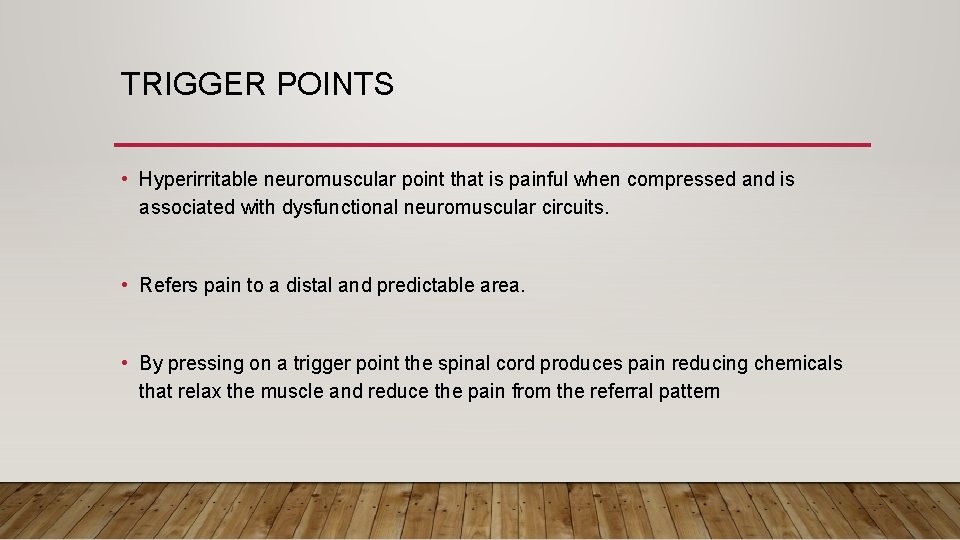 TRIGGER POINTS

• Hyperirritable neuromuscular point that is painful when compressed and is associated with dysfunctional neuromuscular circuits.

• Refers pain to a distal and predictable area.

• By pressing on a trigger point the spinal cord produces pain reducing chemicals that relax the muscle and reduce the pain from the referral pattern